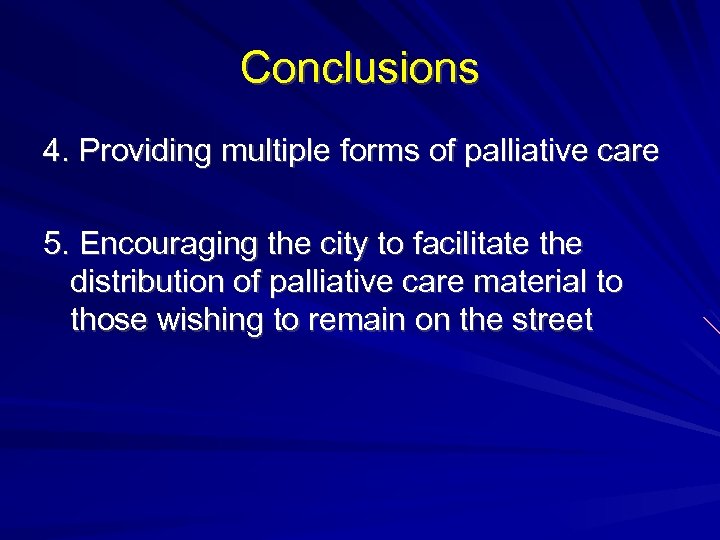 Conclusions

4. Providing multiple forms of palliative care

5. Encouraging the city to facilitate the distribution of palliative care material to those wishing to remain on the street